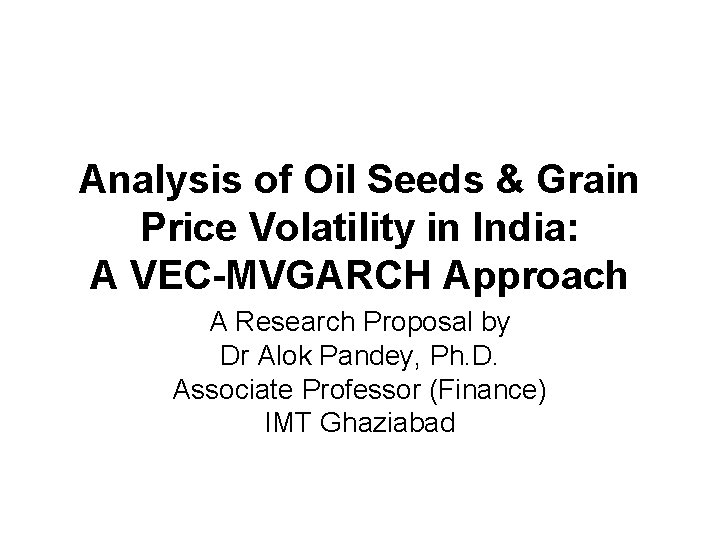 Analysis of Oil Seeds & Grain Price Volatility in India: A VEC-MVGARCH Approach

A Research Proposal by
Dr Alok Pandey, Ph.D.
Associate Professor (Finance)
IMT Ghaziabad